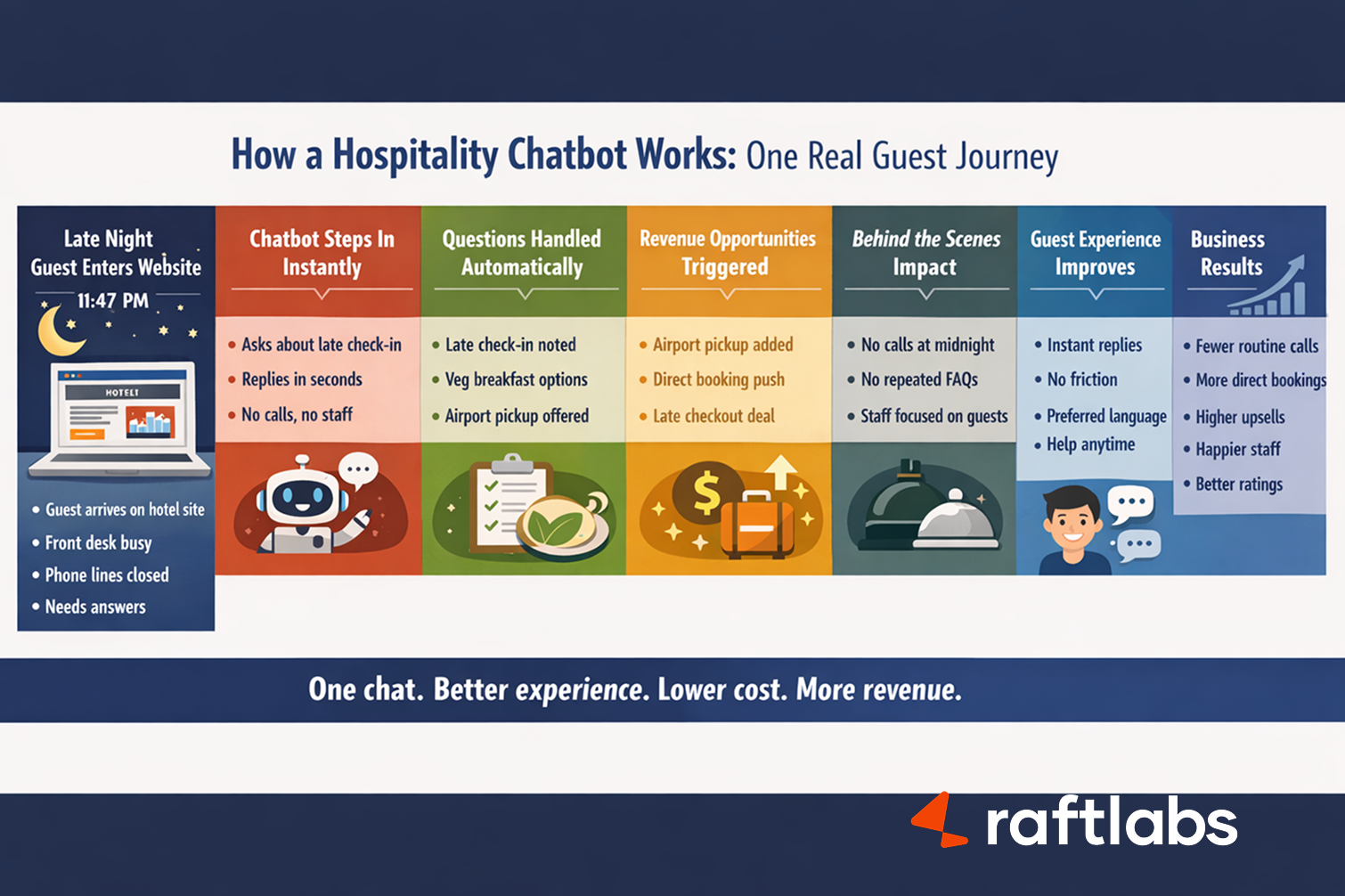 How a Hospitality Chatbot Works: One Real Guest Journey

Late Night Guest Enters Website
11:47 PM

HOTELT

• Guest arrives on hotel site
• Front desk busy
• Phone lines closed
• Needs answers

Chatbot Steps In Instantly

• Asks about late check-in
• Replies in seconds
• No calls, no staff

Questions Handled Automatically

• Late check-in noted
• Veg breakfast options
• Airport pickup offered

Revenue Opportunities Triggered

• Airport pickup added
• Direct booking push
• Late checkout deal

Behind the Scenes Impact

• No calls at midnight
• No repeated FAQs
• Staff focused on guests

Guest Experience Improves

• Instant replies
• No friction
• Preferred language
• Help anytime

Business Results

• Fewer routine calls
• More direct bookings
• Higher upsells
• Happier staff
• Better ratings

One chat. Better experience. Lower cost. More revenue.

raftlabs